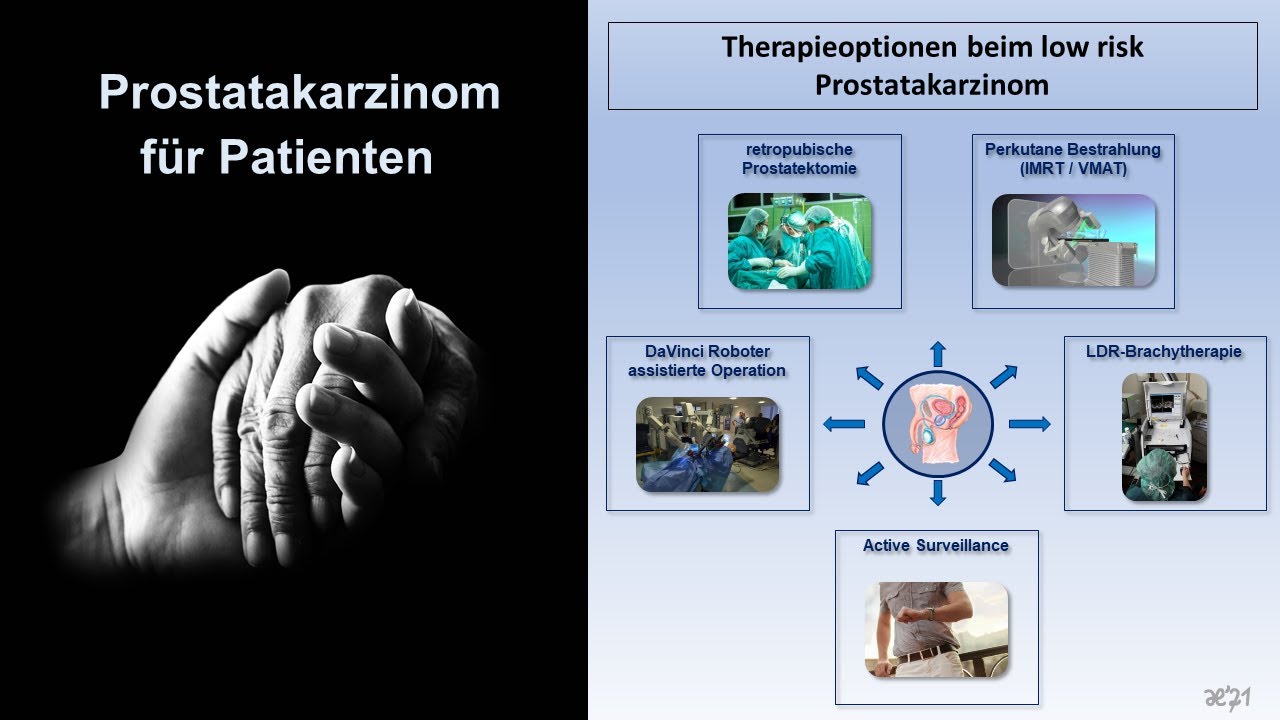 Prostatakarzinom für Patienten

Therapieoptionen beim low risk Prostatakarzinom

retropubische Prostatektomie

Perkutane Bestrahlung (IMRT / VMAT)

DaVinci Roboter assistierte Operation

LDR-Brachytherapie

Active Surveillance

æ'21